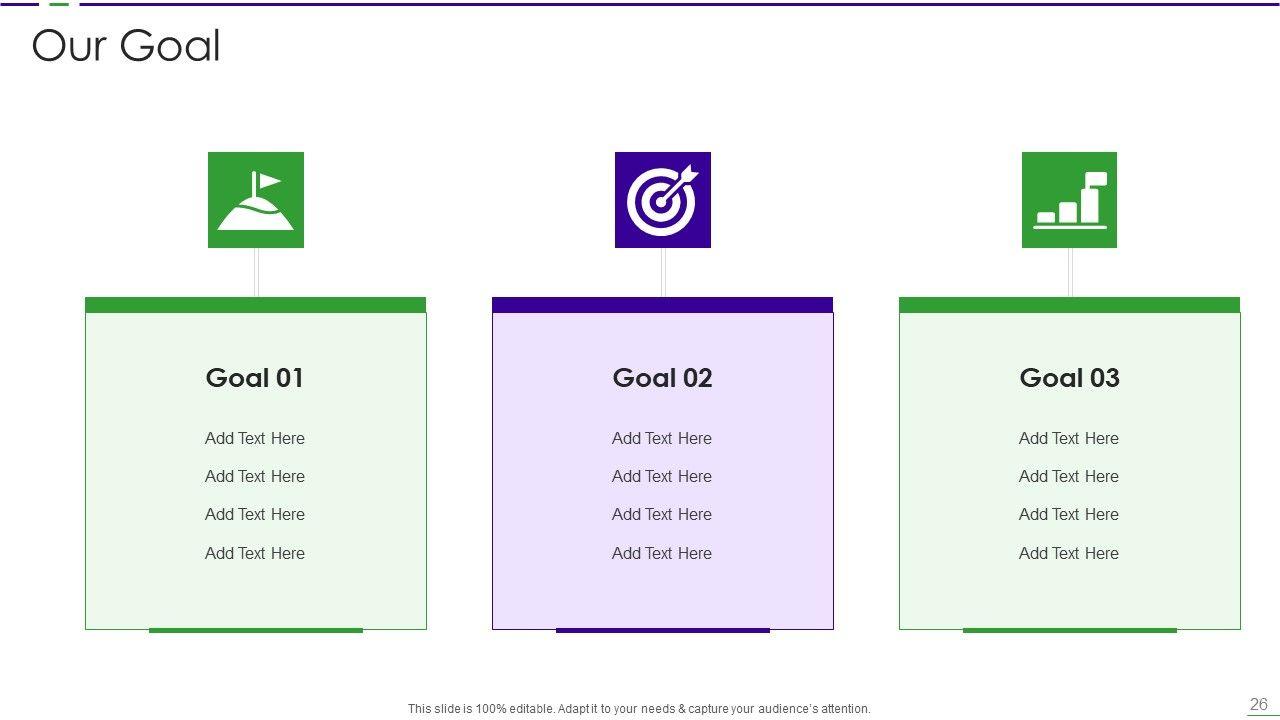 Our Goal

Goal 01

Add Text Here

Add Text Here

Add Text Here

Add Text Here

Goal 02

Add Text Here

Add Text Here

Add Text Here

Add Text Here

Goal 03

Add Text Here

Add Text Here

Add Text Here

Add Text Here

This slide is 100% editable. Adapt it to your needs & capture your audience's attention.

26